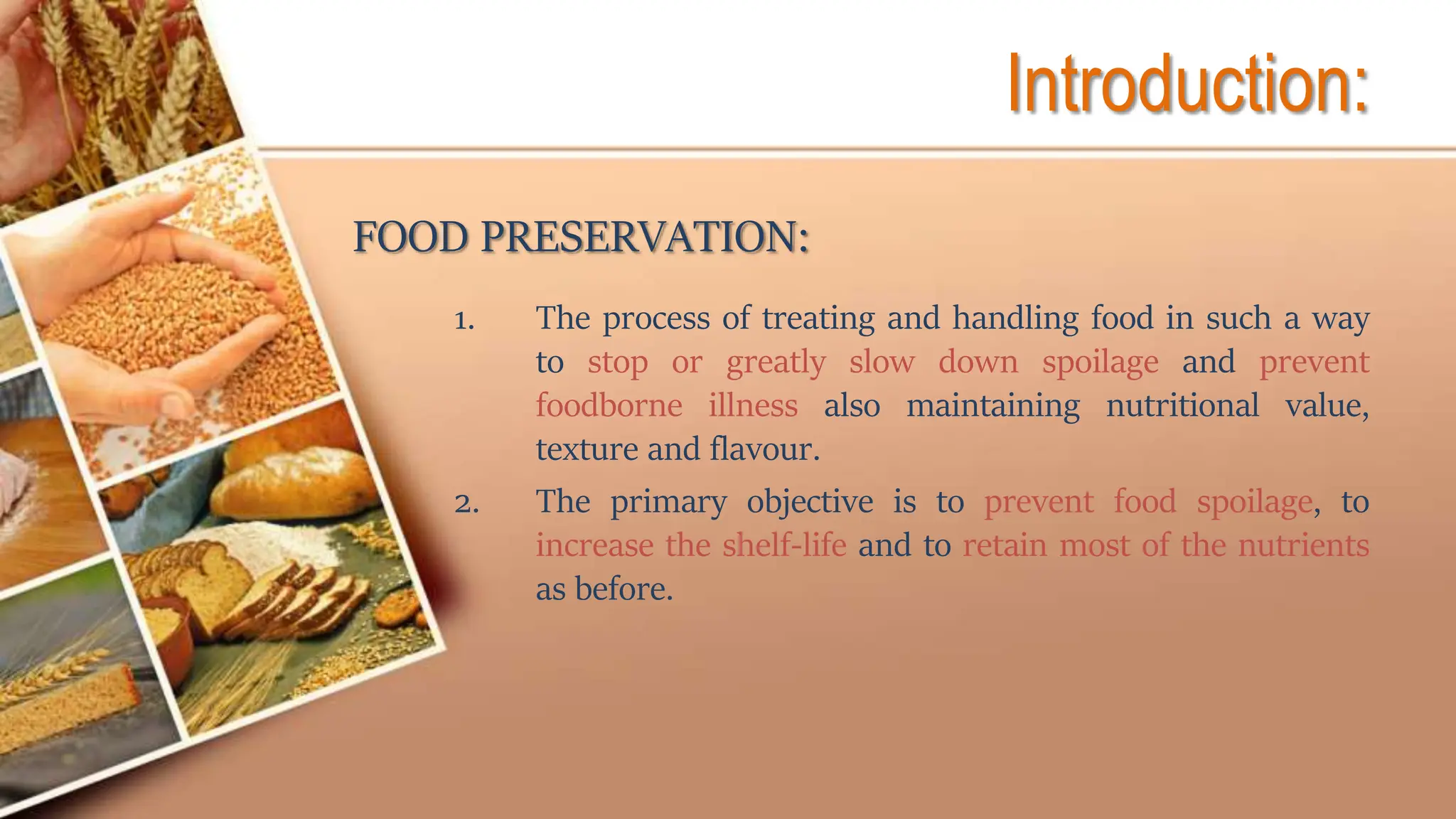 Introduction:

FOOD PRESERVATION:

1. The process of treating and handling food in such a way to stop or greatly slow down spoilage and prevent foodborne illness also maintaining nutritional value, texture and flavour.

2. The primary objective is to prevent food spoilage, to increase the shelf-life and to retain most of the nutrients as before.